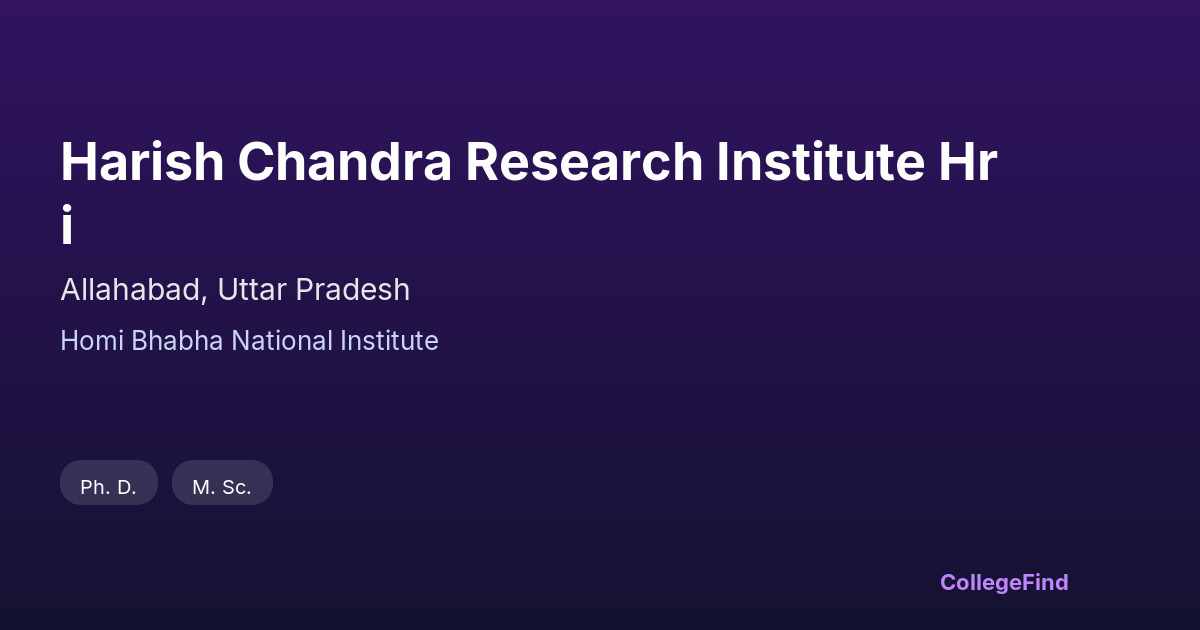 Harish Chandra Research Institute Hri

Allahabad, Uttar Pradesh

Homi Bhabha National Institute

Ph. D.

M. Sc.

CollegeFind